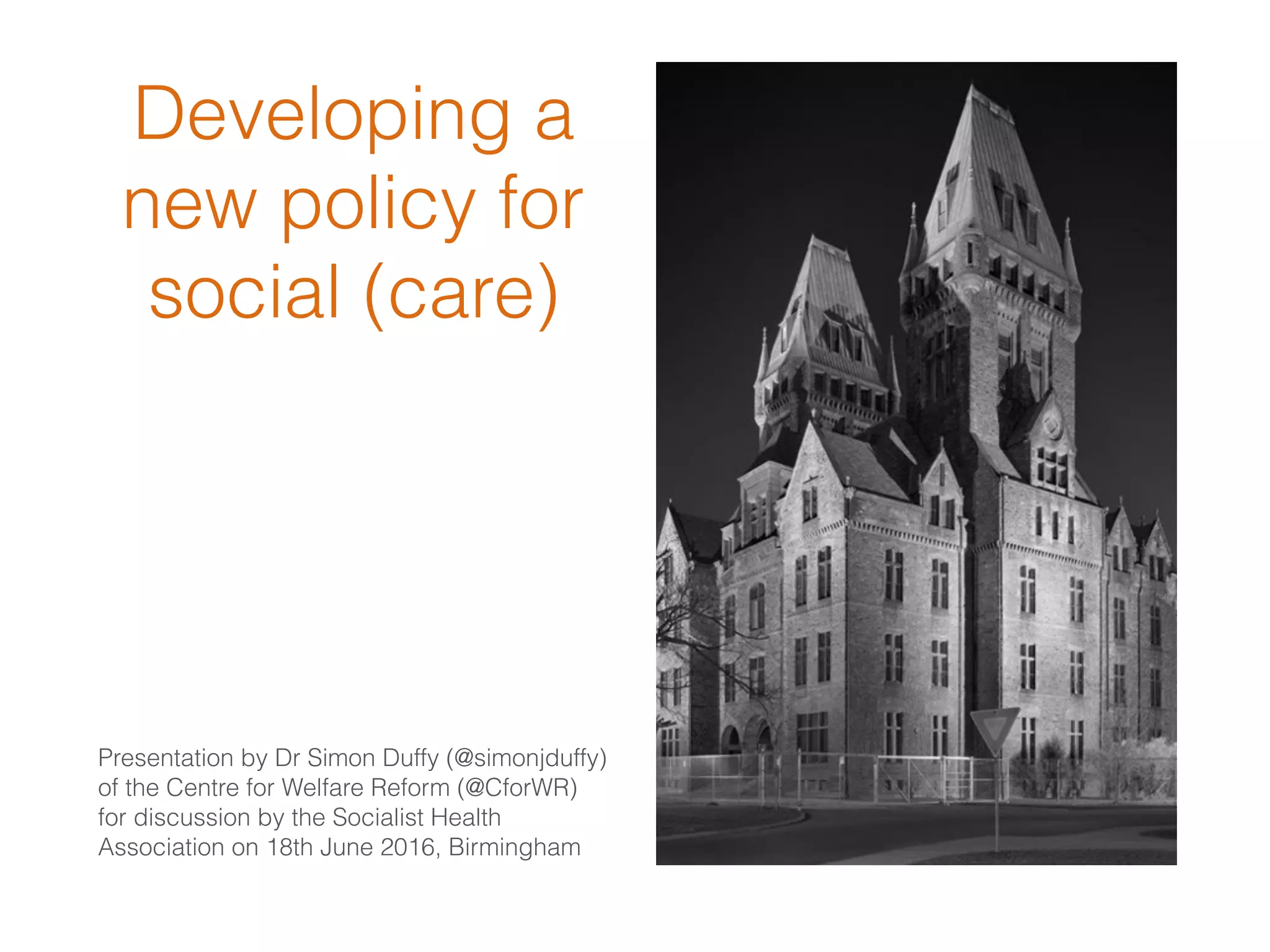 Developing a new policy for social (care)

Presentation by Dr Simon Duffy (@simonjduffy) of the Centre for Welfare Reform (@CforWR) for discussion by the Socialist Health Association on 18th June 2016, Birmingham